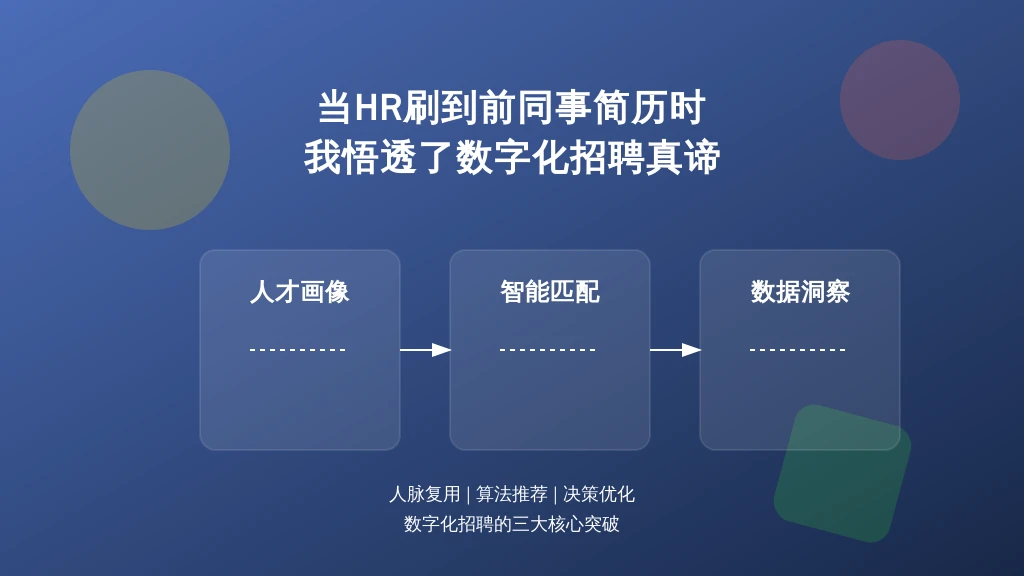 当HR刷到前同事简历时
我悟透了数字化招聘真谛

人才画像

智能匹配

数据洞察

人脉复用 | 算法推荐 | 决策优化
数字化招聘的三大核心突破